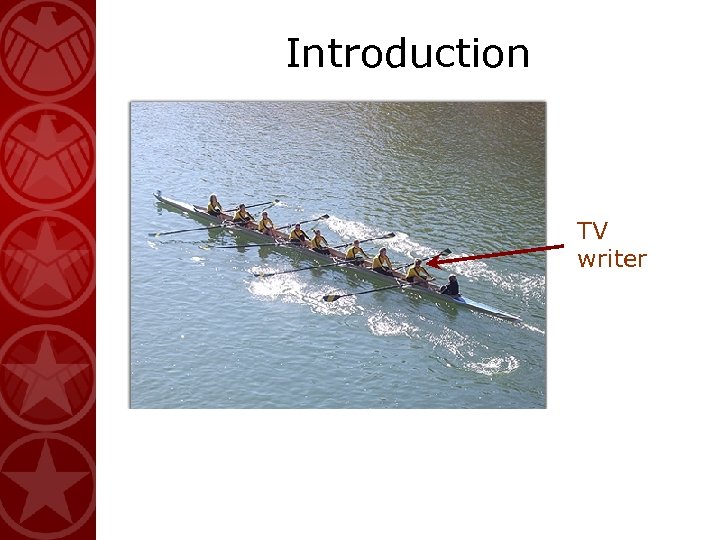 Introduction

TV writer